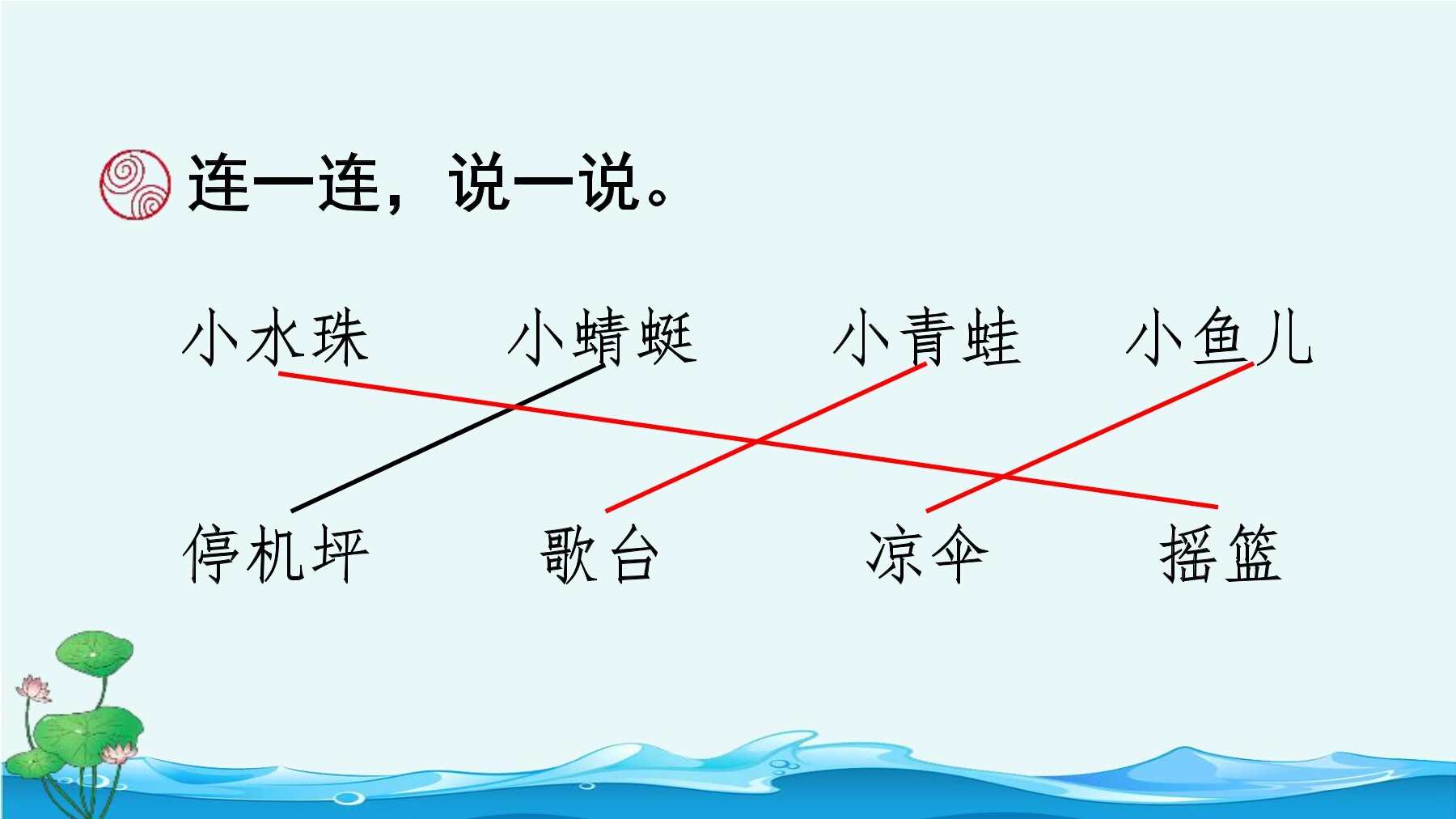 连一连，说一说。

小水珠　　小蜻蜓　　小青蛙　　小鱼儿

停机坪　　歌台　　凉伞　　摇篮